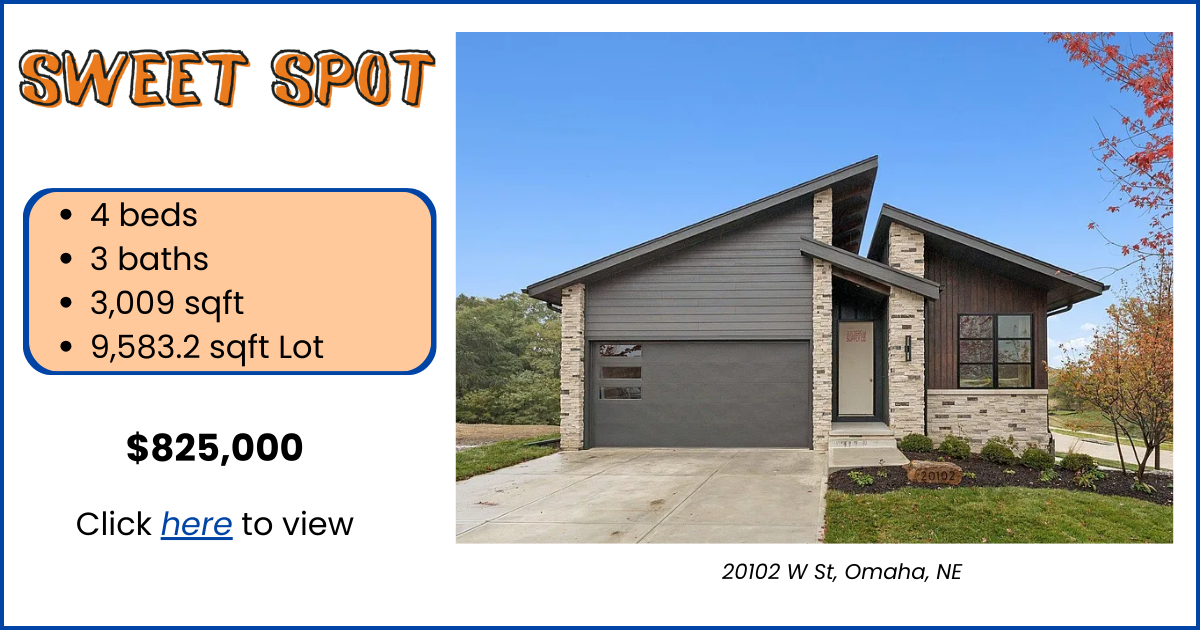 SWEET SPOT

- 4 beds
- 3 baths
- 3,009 sqft
- 9,583.2 sqft Lot

$825,000

Click here to view

20102

20102 W St, Omaha, NE